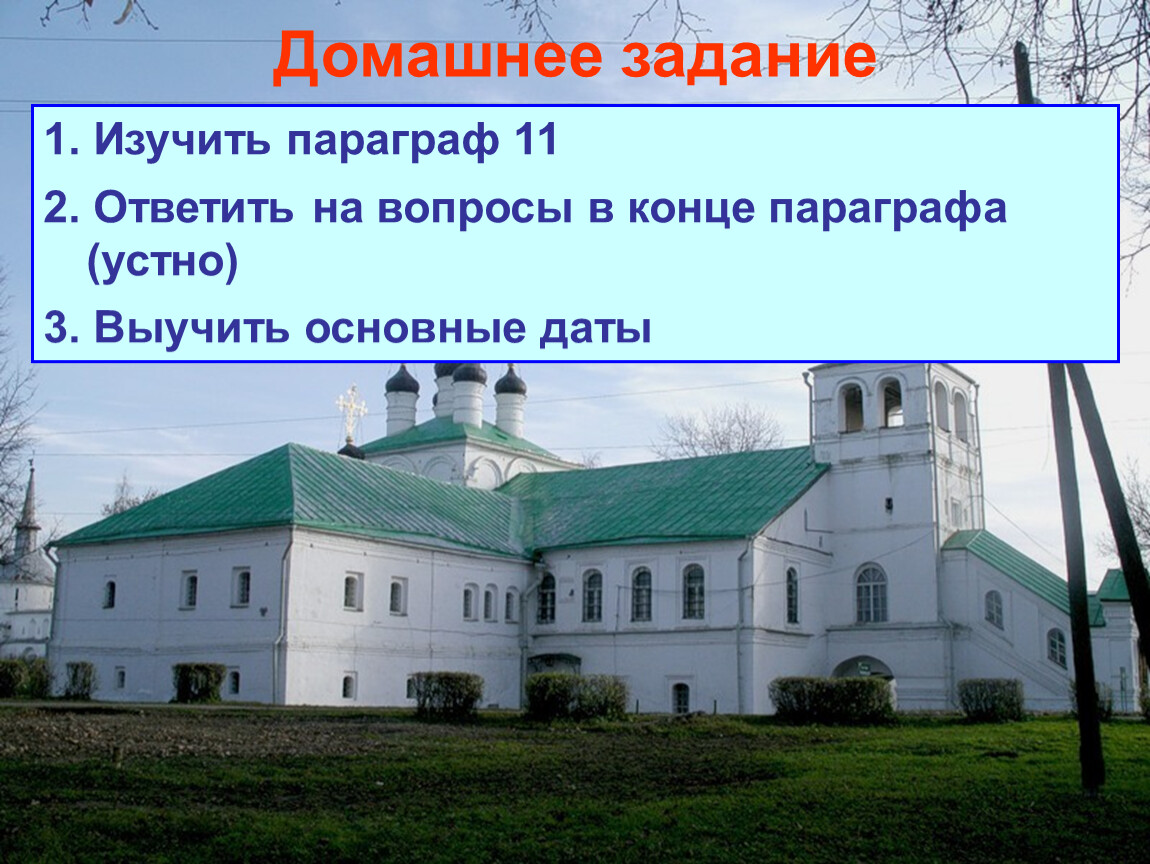 Домашнее задание

1. Изучить параграф 11

2. Ответить на вопросы в конце параграфа (устно)

3. Выучить основные даты